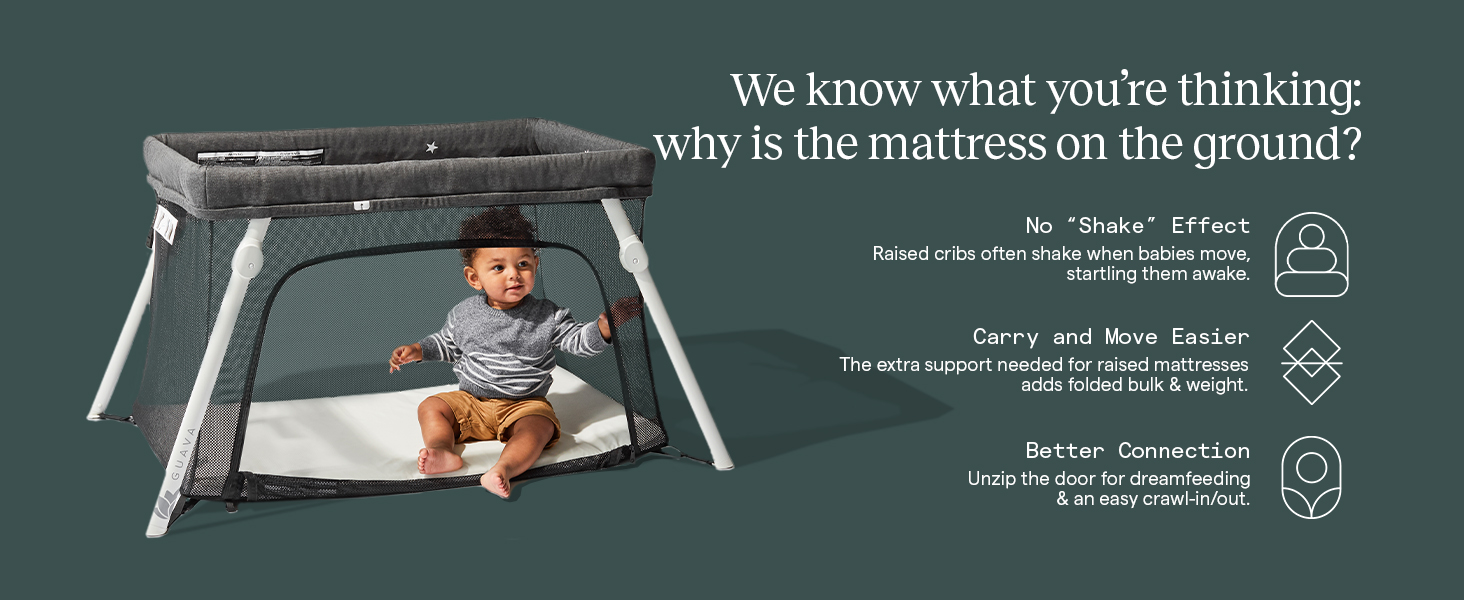 We know what you're thinking: why is the mattress on the ground?

No "Shake" Effect
Raised cribs often shake when babies move, startling them awake.

Carry and Move Easier
The extra support needed for raised mattresses adds folded bulk & weight.

Better Connection
Unzip the door for dreamfeeding & an easy crawl-in/out.

GUAVA